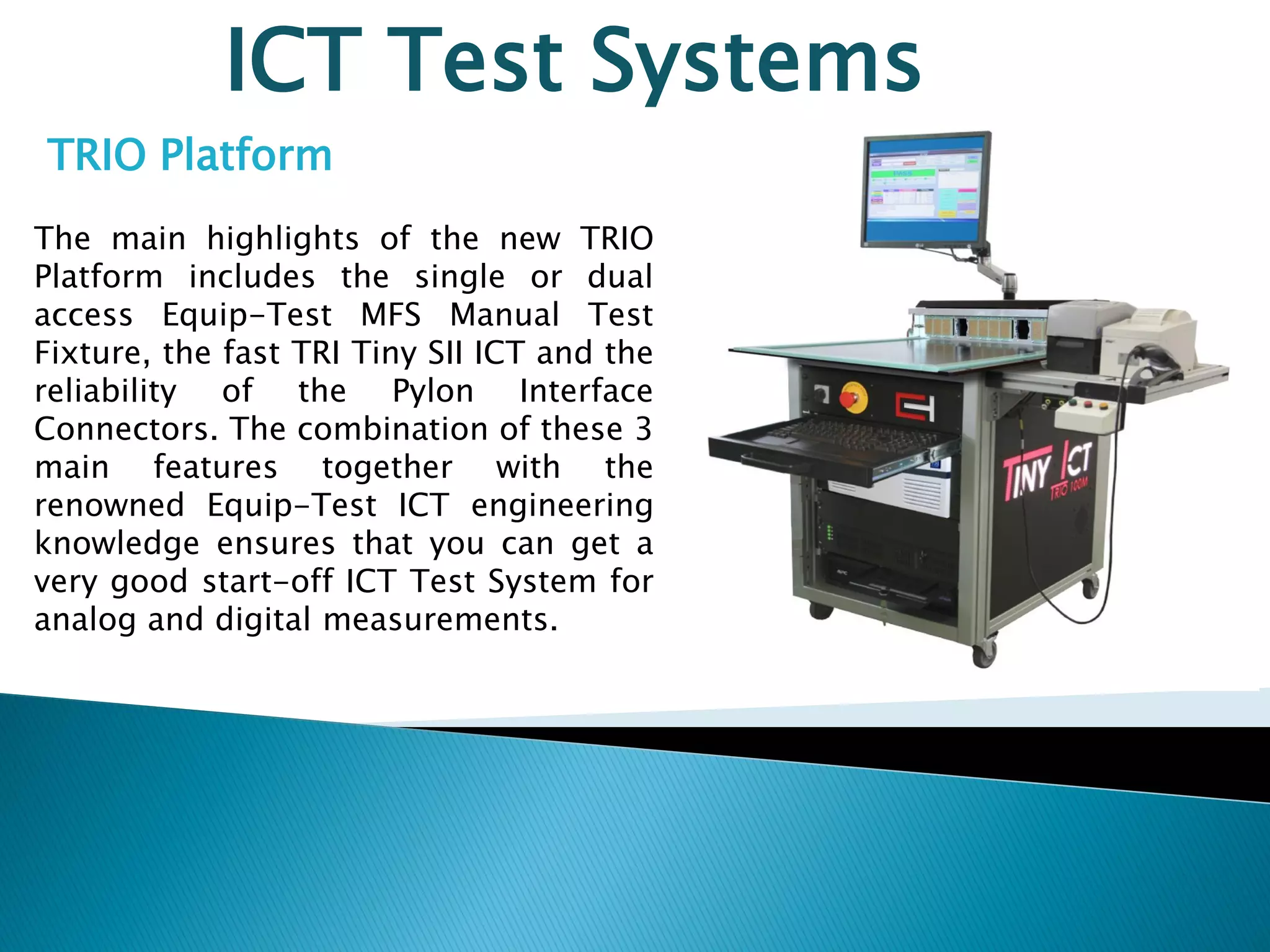 ICT Test Systems

TRIO Platform

The main highlights of the new TRIO Platform includes the single or dual access Equip-Test MFS Manual Test Fixture, the fast TRI Tiny SII ICT and the reliability of the Pylon Interface Connectors. The combination of these 3 main features together with the renowned Equip-Test ICT engineering knowledge ensures that you can get a very good start-off ICT Test System for analog and digital measurements.

TINY ICT
TRIO 100M